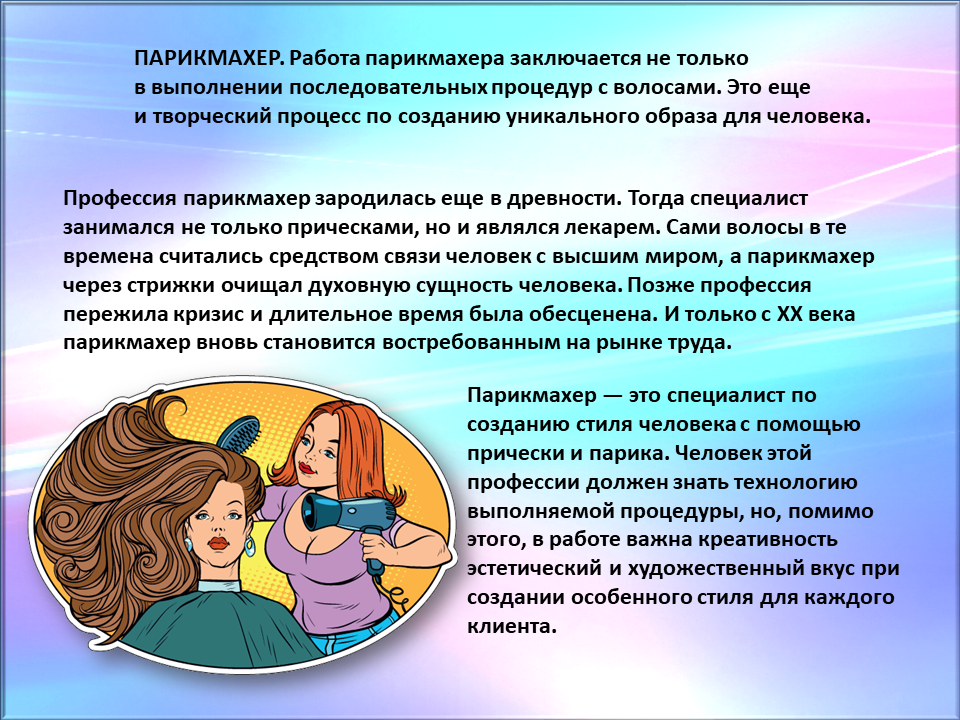 ПАРИКМАХЕР. Работа парикмахера заключается не только в выполнении последовательных процедур с волосами. Это еще и творческий процесс по созданию уникального образа для человека.

Профессия парикмахер зародилась еще в древности. Тогда специалист занимался не только прическами, но и являлся лекарем. Сами волосы в те времена считались средством связи человек с высшим миром, а парикмахер через стрижки очищал духовную сущность человека. Позже профессия пережила кризис и длительное время была обесценена. И только с XX века парикмахер вновь становится востребованным на рынке труда.

Парикмахер — это специалист по созданию стиля человека с помощью прически и парика. Человек этой профессии должен знать технологию выполняемой процедуры, но, помимо этого, в работе важна креативность эстетический и художественный вкус при создании особенного стиля для каждого клиента.